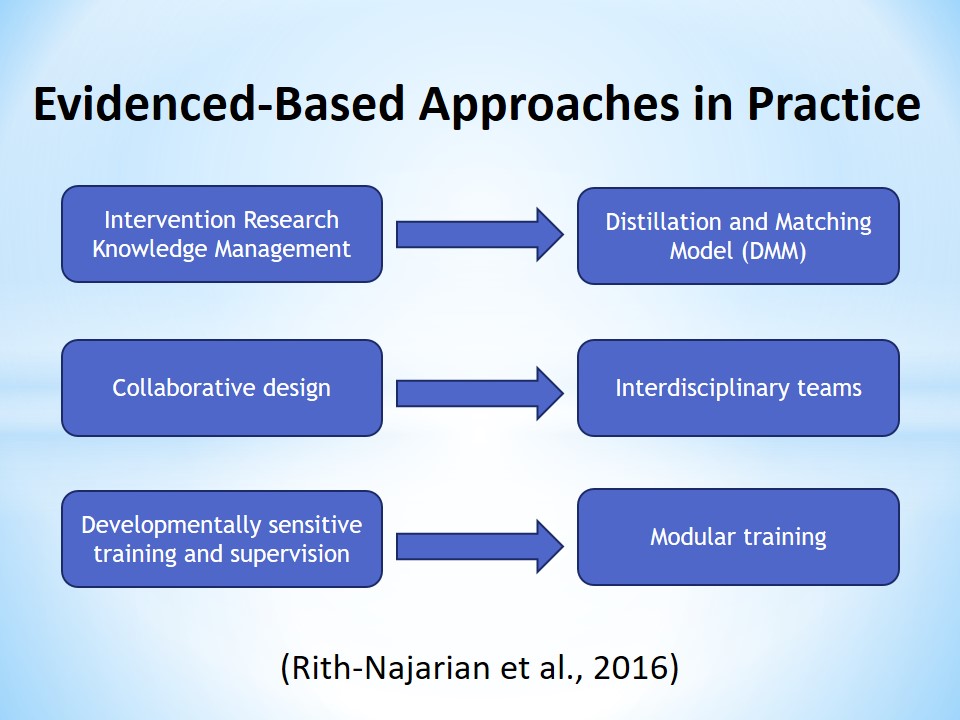 Evidenced-Based Approaches in Practice

Intervention Research Knowledge Management

Distillation and Matching Model (DMM)

Collaborative design

Interdisciplinary teams

Developmentally sensitive training and supervision

Modular training

(Rith-Najarian et al., 2016)